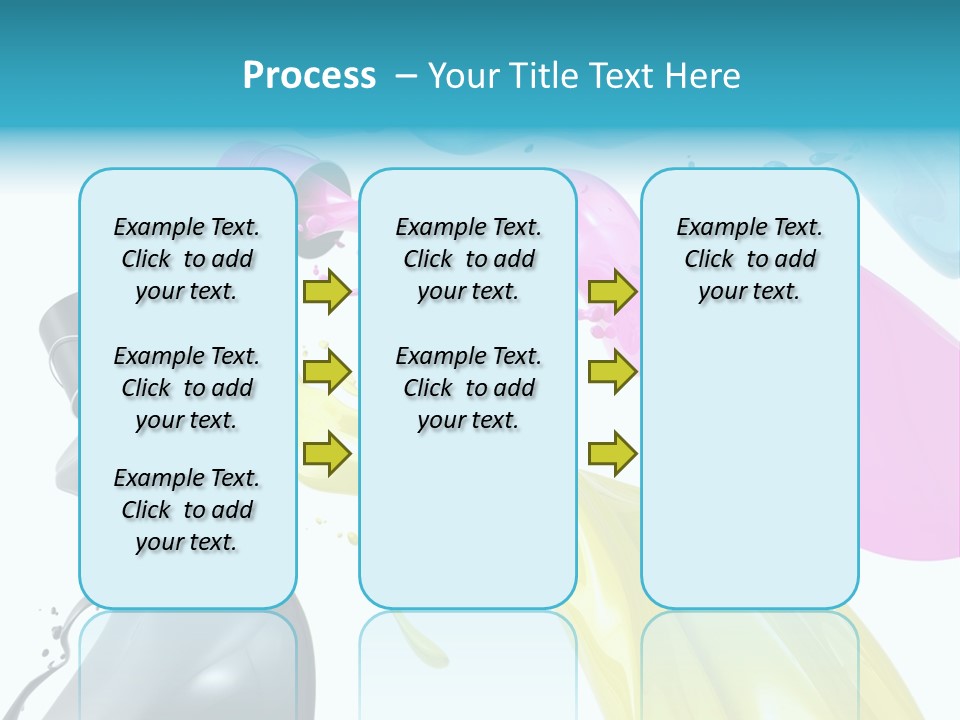 Process – Your Title Text Here

Example Text. Click to add your text.

Example Text. Click to add your text.

Example Text. Click to add your text.

Example Text. Click to add your text.

Example Text. Click to add your text.

Example Text. Click to add your text.